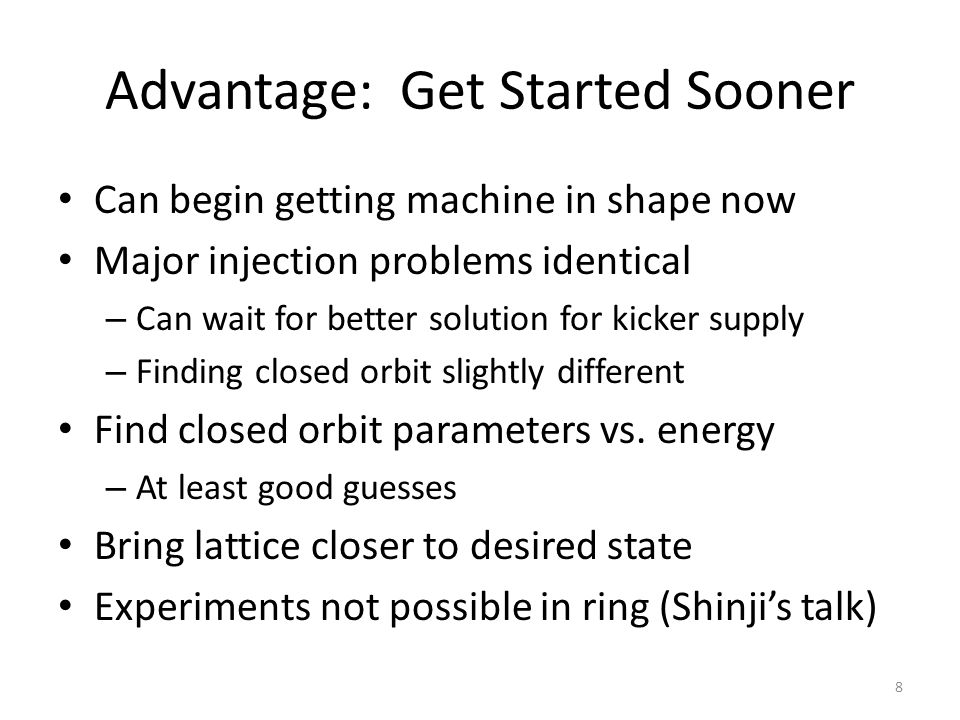 Advantage: Get Started Sooner

• Can begin getting machine in shape now
• Major injection problems identical
– Can wait for better solution for kicker supply
– Finding closed orbit slightly different
• Find closed orbit parameters vs. energy
– At least good guesses
• Bring lattice closer to desired state
• Experiments not possible in ring (Shinji's talk)

8